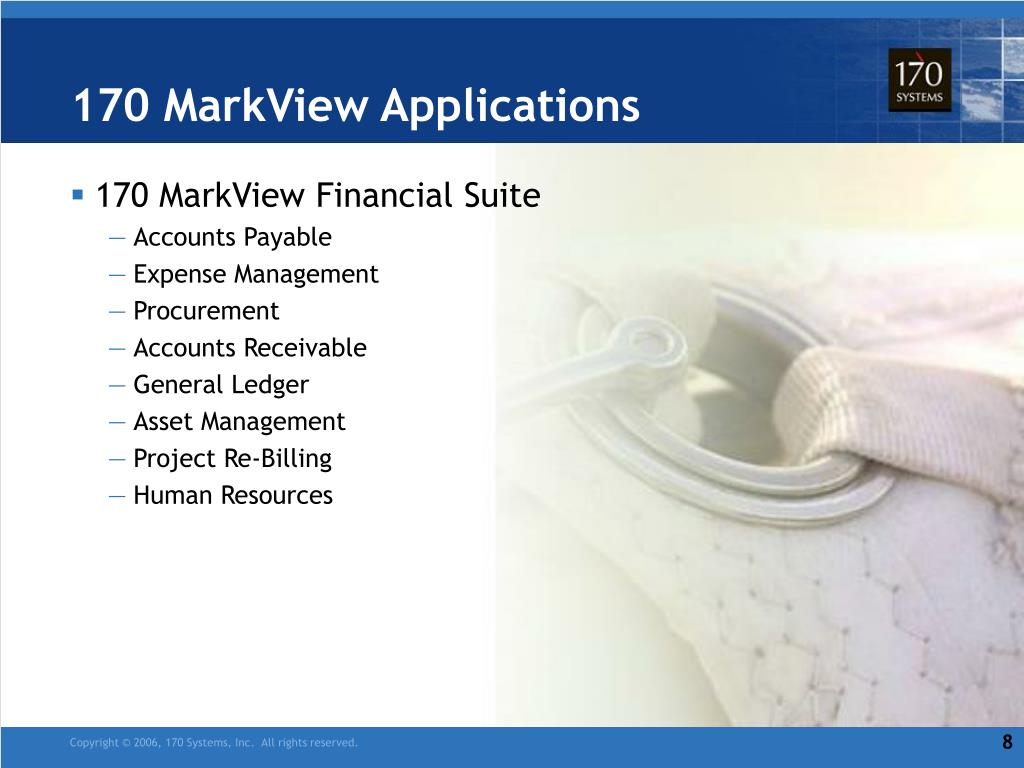 170 MarkView Applications

170
SYSTEMS

▪ 170 MarkView Financial Suite
— Accounts Payable
— Expense Management
— Procurement
— Accounts Receivable
— General Ledger
— Asset Management
— Project Re-Billing
— Human Resources

Copyright © 2006, 170 Systems, Inc. All rights reserved.

8